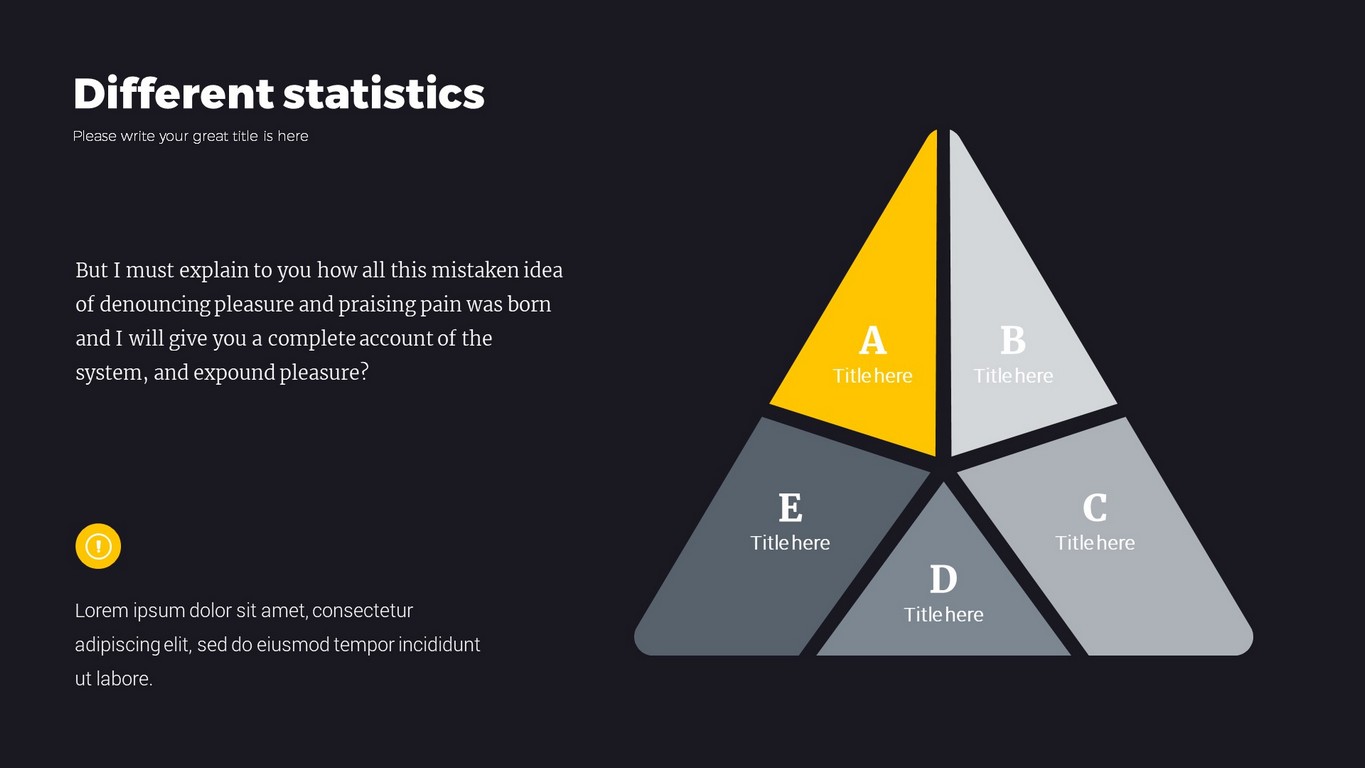 Different statistics
Please write your great title is here

But I must explain to you how all this mistaken idea of denouncing pleasure and praising pain was born and I will give you a complete account of the system, and expound pleasure?

Lorem ipsum dolor sit amet, consectetur adipiscing elit, sed do eiusmod tempor incididunt ut labore.

A
Title here

B
Title here

E
Title here

C
Title here

D
Title here